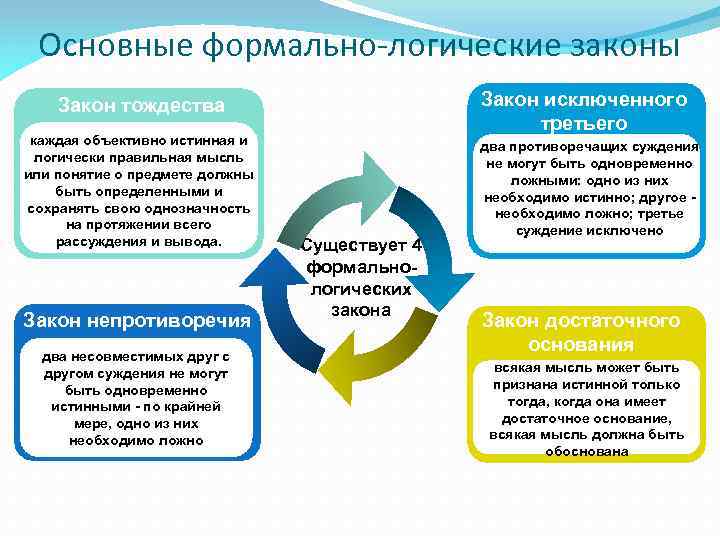 Основные формально-логические законы

Закон тождества

каждая объективно истинная и логически правильная мысль или понятие о предмете должны быть определенными и сохранять свою однозначность на протяжении всего рассуждения и вывода.

Закон исключенного третьего

два противоречащих суждения не могут быть одновременно ложными: одно из них необходимо истинно; другое - необходимо ложно; третье суждение исключено

Существует 4 формально-логических закона

Закон непротиворечия

два несовместимых друг с другом суждения не могут быть одновременно истинными - по крайней мере, одно из них необходимо ложно

Закон достаточного основания

всякая мысль может быть признана истинной только тогда, когда она имеет достаточное основание, всякая мысль должна быть обоснована